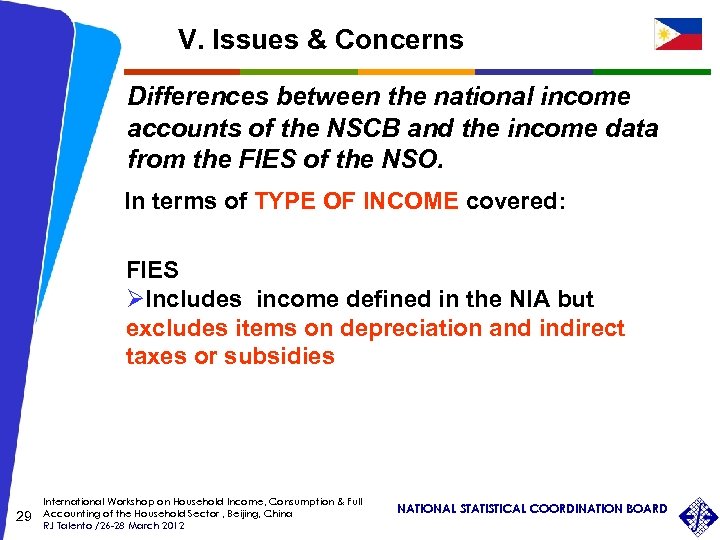 V. Issues & Concerns

Differences between the national income accounts of the NSCB and the income data from the FIES of the NSO.

In terms of TYPE OF INCOME covered:

FIES
➢Includes income defined in the NIA but excludes items on depreciation and indirect taxes or subsidies

29 International Workshop on Household Income, Consumption & Full Accounting of the Household Sector , Beijing, China
RJ Talento /26-28 March 2012

NATIONAL STATISTICAL COORDINATION BOARD